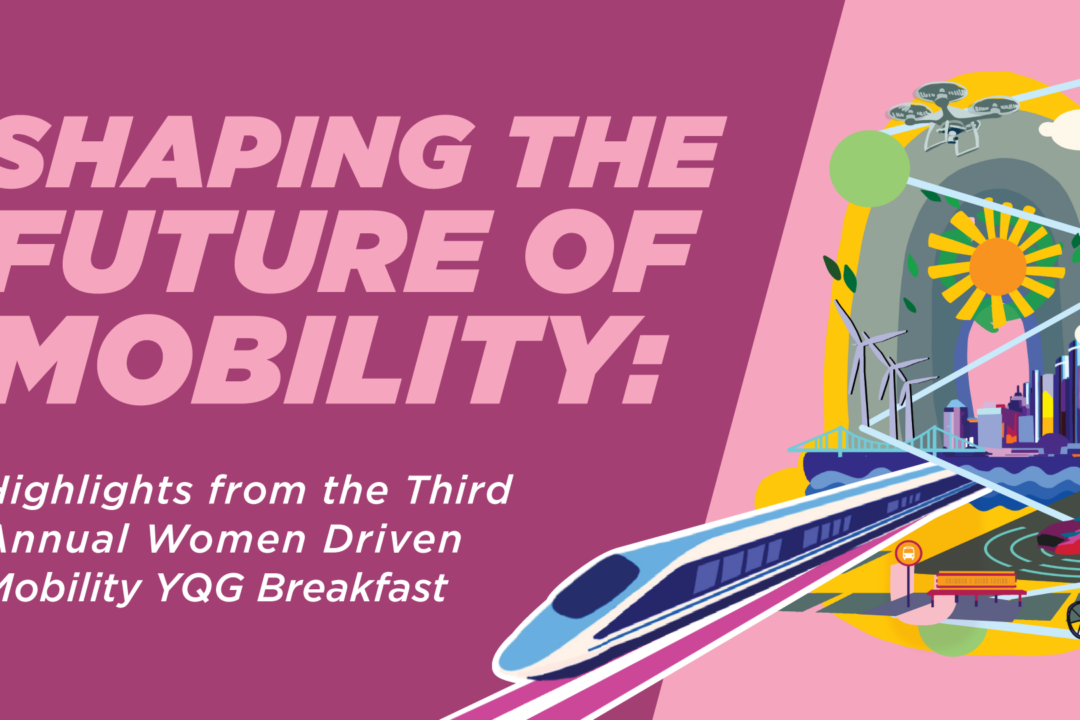 SHAPING THE FUTURE OF MOBILITY:

Highlights from the Third Annual Women Driven Mobility YQG Breakfast